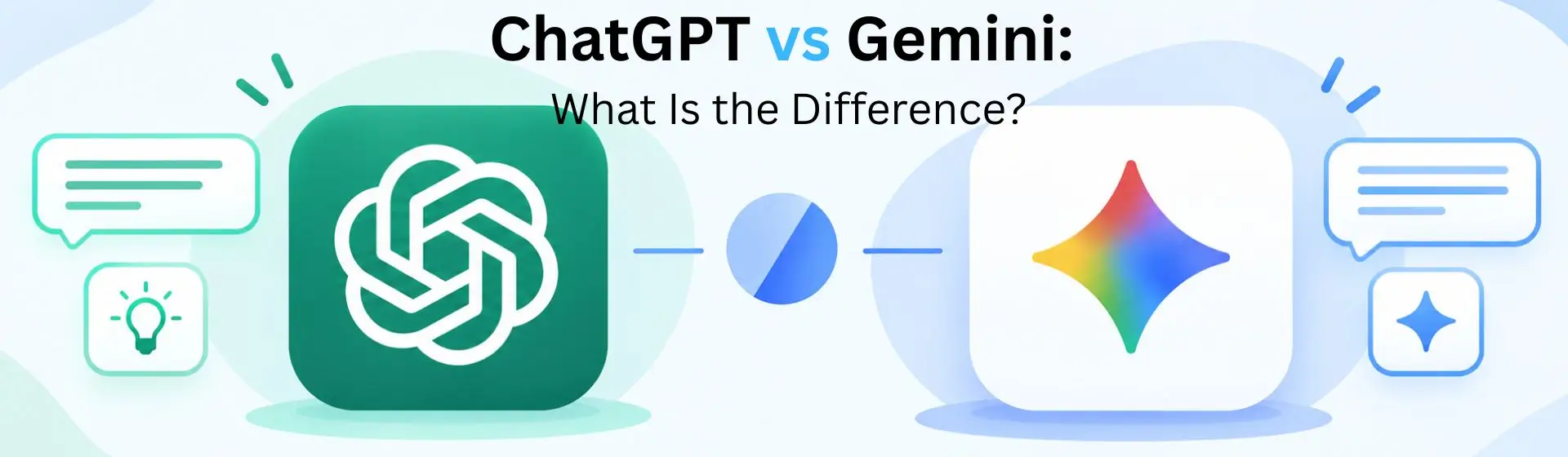 ChatGPT vs Gemini:
What Is the Difference?